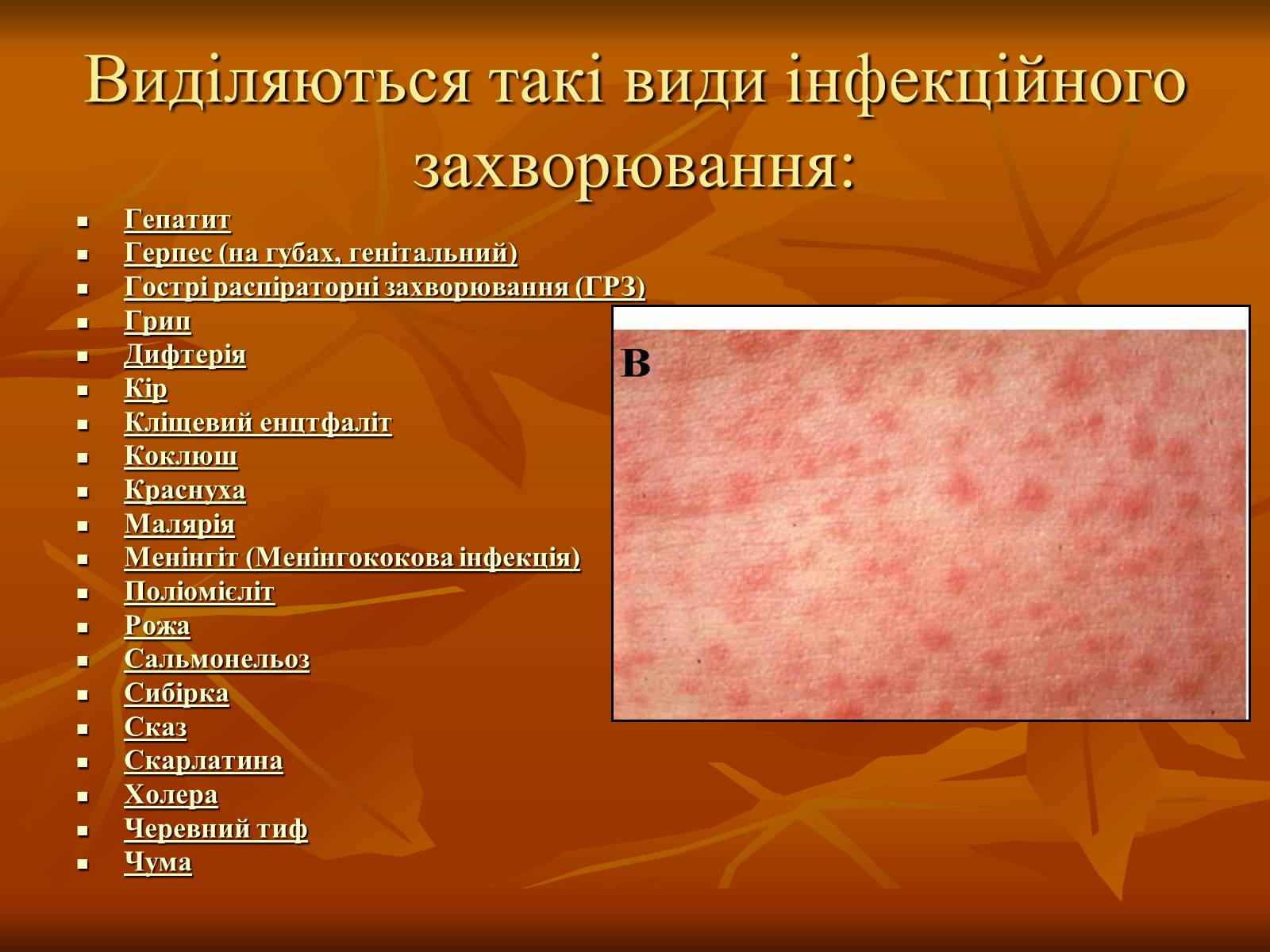 Виділяються такі види інфекційного захворювання:

- Гепатит
- Герпес (на губах, генітальний)
- Гострі распіраторні захворювання (ГРЗ)
- Грип
- Дифтерія
- Кір
- Кліщевий енцтфаліт
- Коклюш
- Краснуха
- Малярія
- Менінгіт (Менінгококова інфекція)
- Поліомієліт
- Рожа
- Сальмонельоз
- Сибірка
- Сказ
- Скарлатина
- Холера
- Черевний тиф
- Чума

B